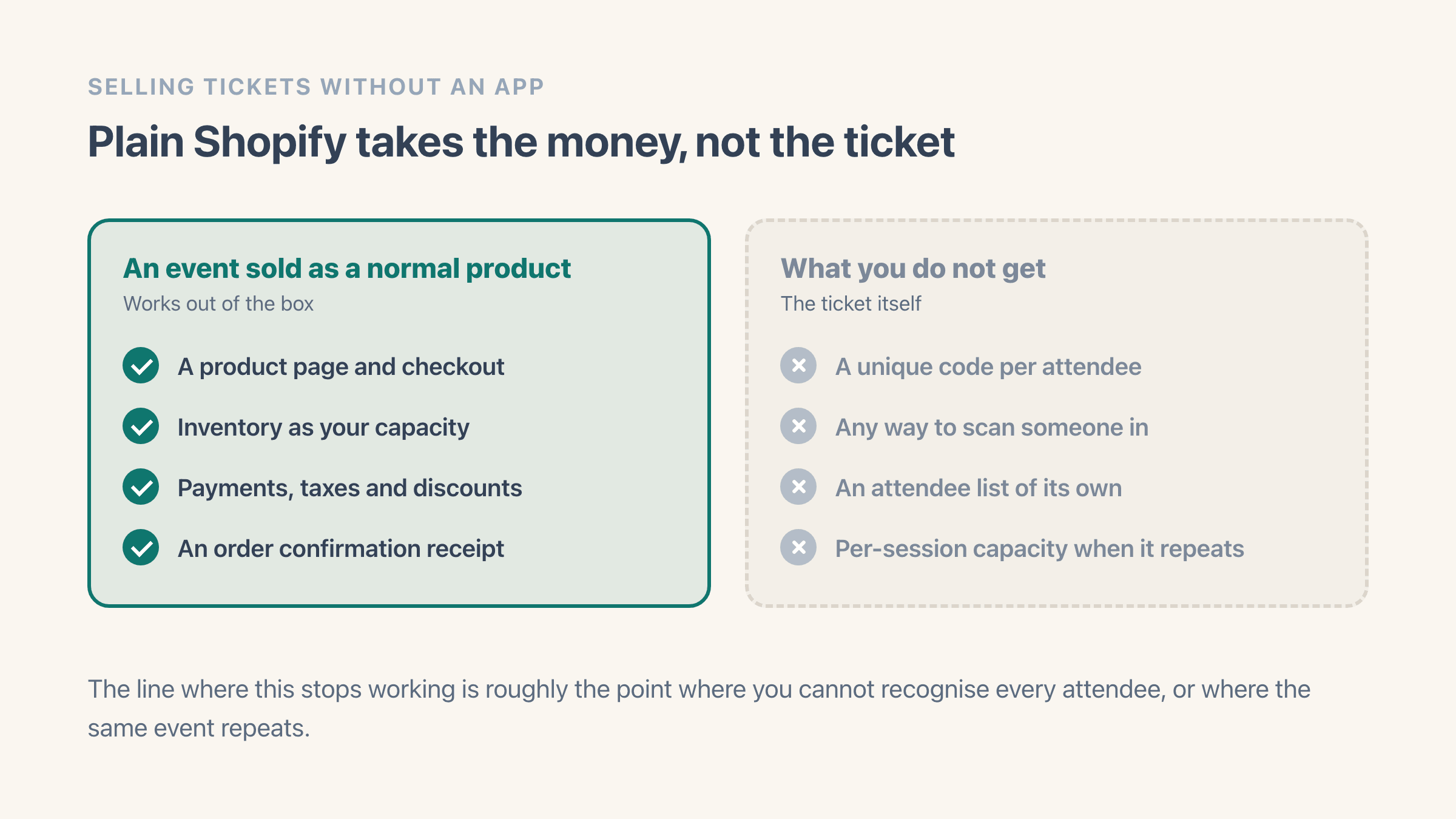 SELLING TICKETS WITHOUT AN APP

Plain Shopify takes the money, not the ticket

An event sold as a normal product
Works out of the box

A product page and checkout
Inventory as your capacity
Payments, taxes and discounts
An order confirmation receipt

What you do not get
The ticket itself

A unique code per attendee
Any way to scan someone in
An attendee list of its own
Per-session capacity when it repeats

The line where this stops working is roughly the point where you cannot recognise every attendee, or where the same event repeats.